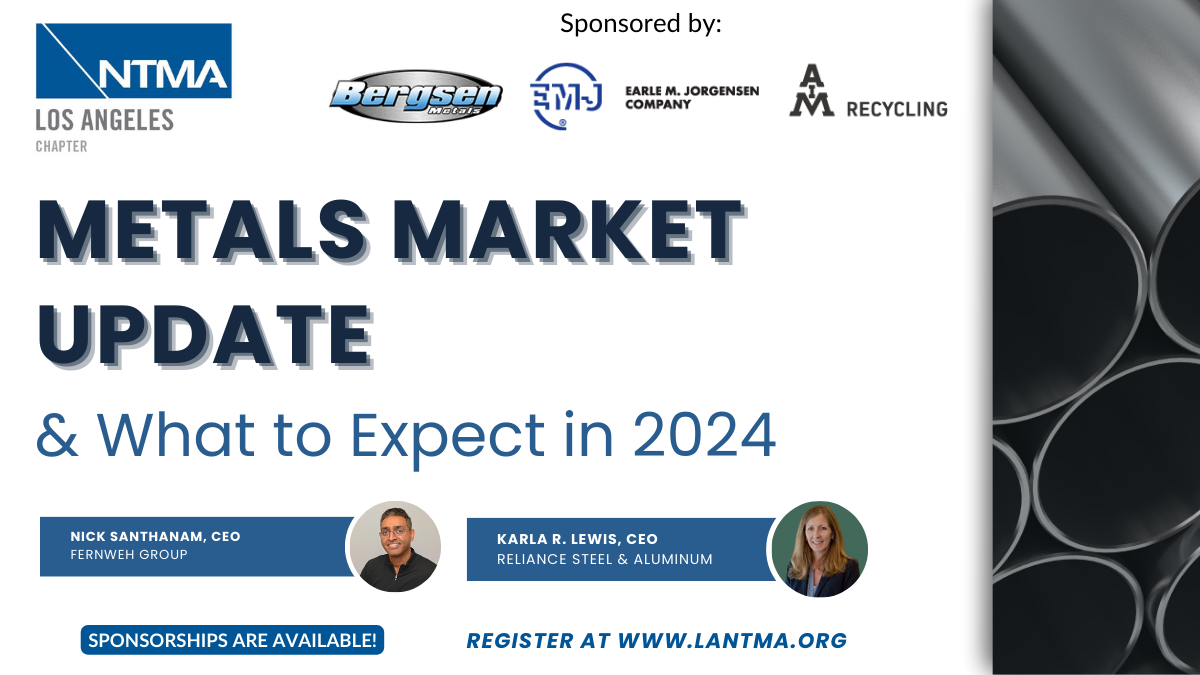 NTMA
LOS ANGELES
CHAPTER

Sponsored by:

Bergsen Metals

EMJ
EARLE M. JORGENSEN COMPANY

AIM RECYCLING

METALS MARKET UPDATE

& What to Expect in 2024

NICK SANTHANAM, CEO
FERNWEH GROUP

KARLA R. LEWIS, CEO
RELIANCE STEEL & ALUMINUM

SPONSORSHIPS ARE AVAILABLE!

REGISTER AT WWW.LANTMA.ORG